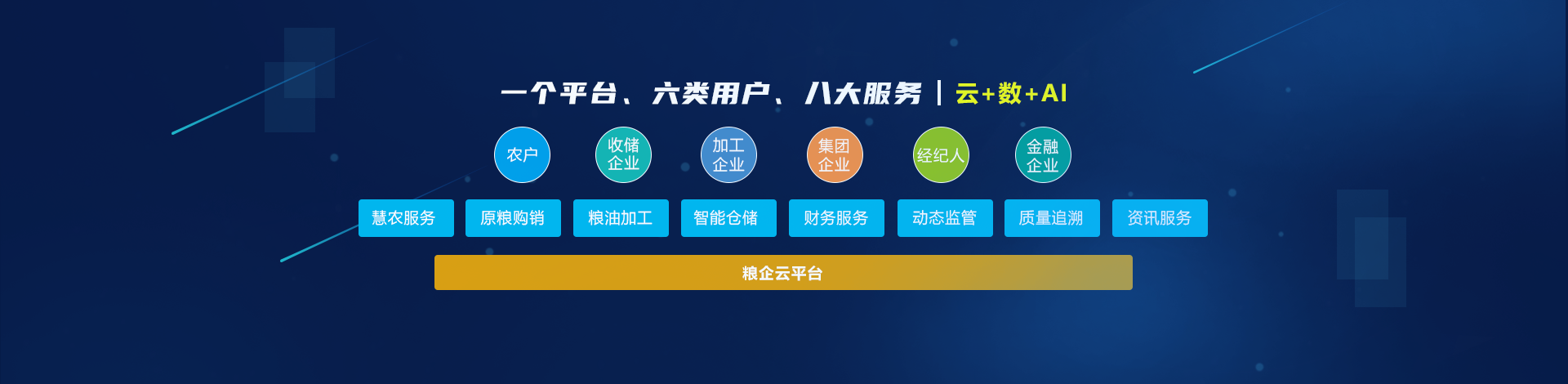 一个平台、六类用户、八大服务 | 云+数+AI

农户
收储企业
加工企业
集团企业
经纪人
金融企业

慧农服务
原粮购销
粮油加工
智能仓储
财务服务
动态监管
质量追溯
资讯服务

粮企云平台